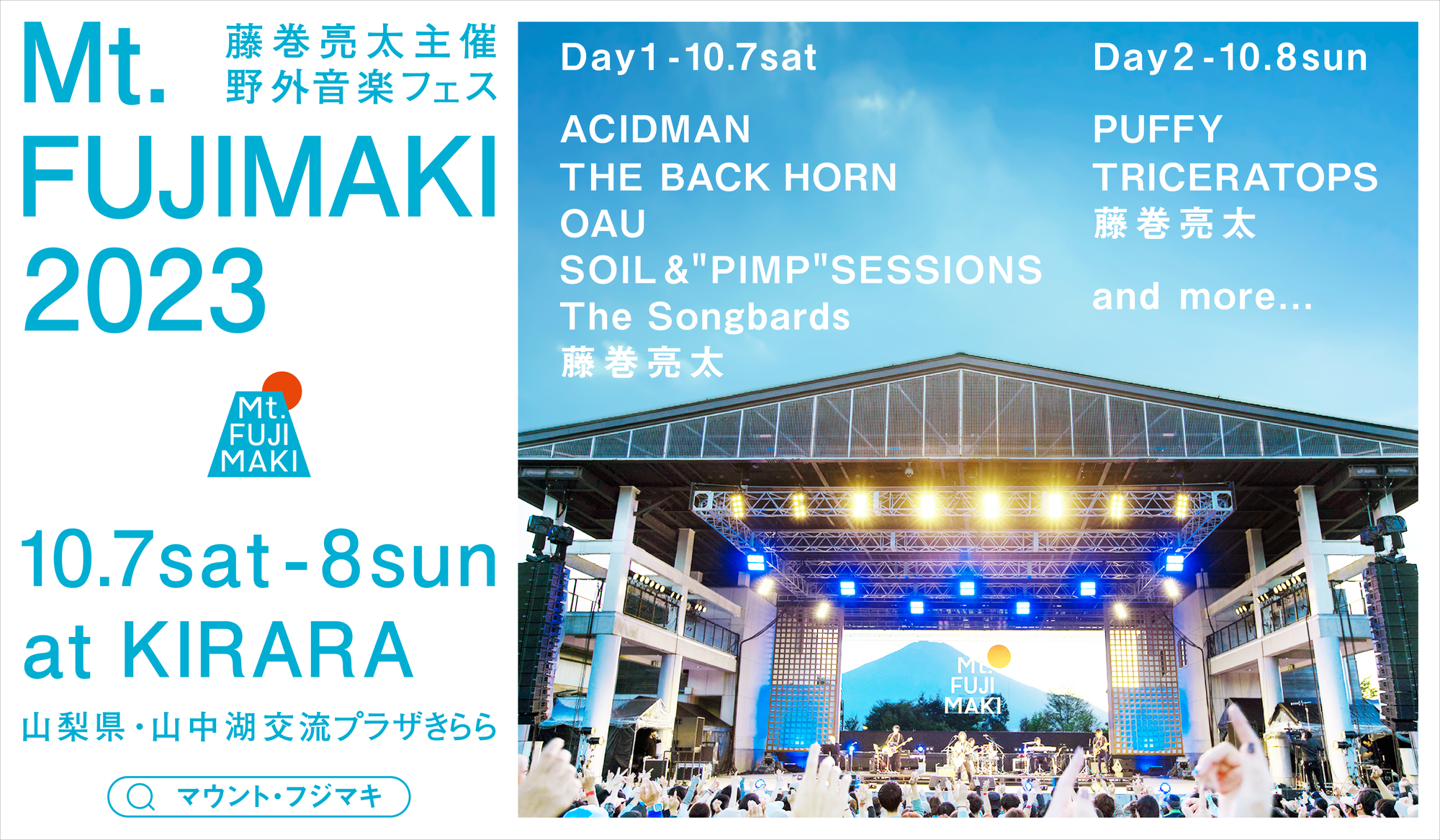 Mt. FUJIMAKI 2023

藤巻亮太主催
野外音楽フェス

Mt. FUJI MAKI

10.7sat - 8sun
at KIRARA
山梨県・山中湖交流プラザきらら

マウント・フジマキ

Day1 - 10.7sat

ACIDMAN
THE BACK HORN
OAU
SOIL&"PIMP"SESSIONS
The Songbards
藤巻亮太

Day2 - 10.8sun

PUFFY
TRICERATOPS
藤巻亮太

and more...

Mt. FUJI MAKI